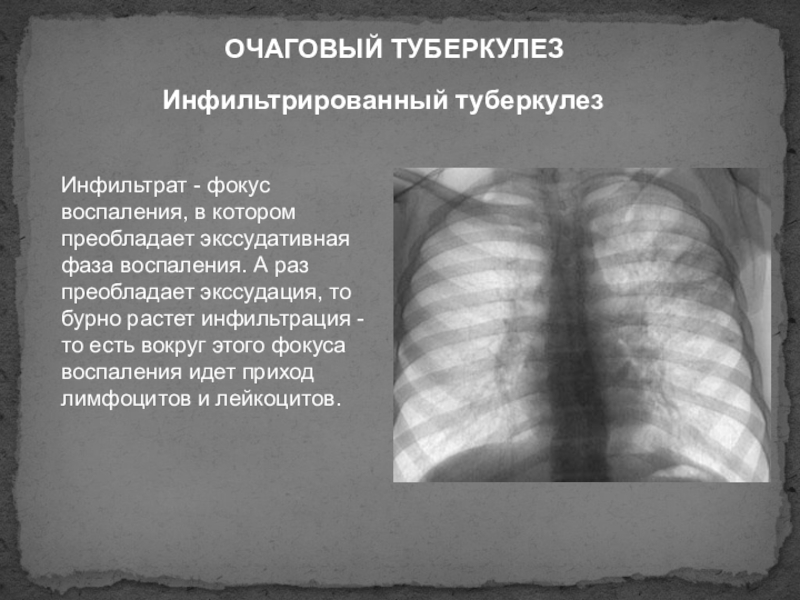 ОЧАГОВЫЙ ТУБЕРКУЛЕЗ

Инфильтрированный туберкулез

Инфильтрат - фокус воспаления, в котором преобладает экссудативная фаза воспаления. А раз преобладает экссудация, то бурно растет инфильтрация - то есть вокруг этого фокуса воспаления идет приход лимфоцитов и лейкоцитов.